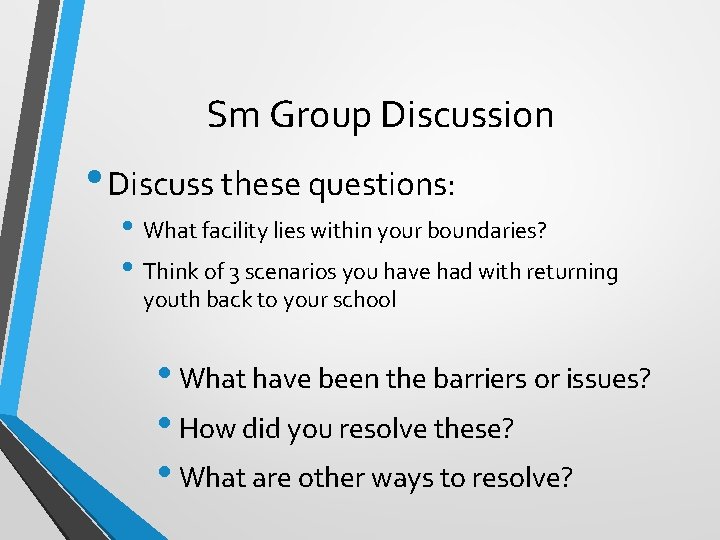 Sm Group Discussion

• Discuss these questions:

• What facility lies within your boundaries?

• Think of 3 scenarios you have had with returning youth back to your school

• What have been the barriers or issues?

• How did you resolve these?

• What are other ways to resolve?